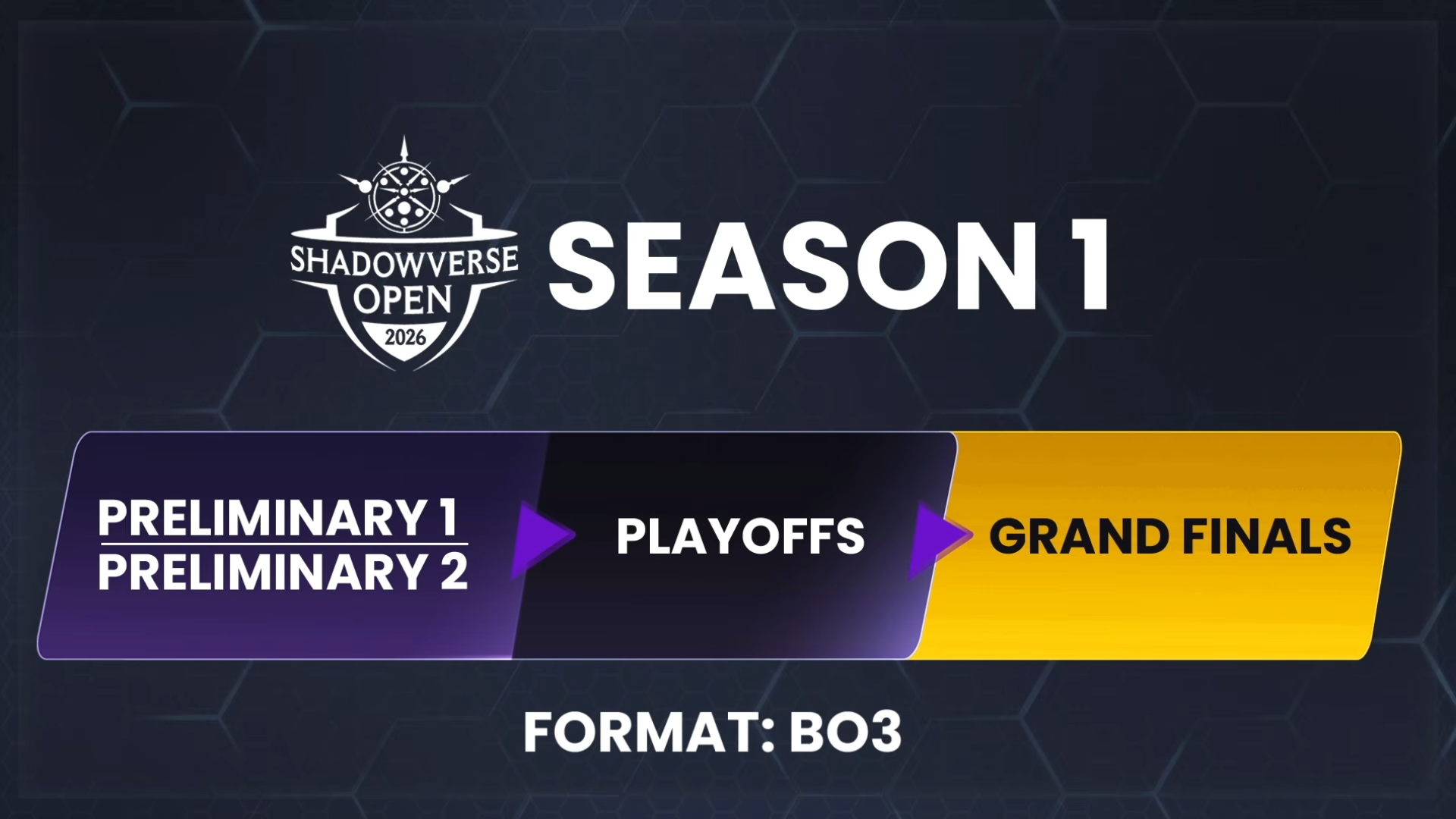 SHADOWVERSE OPEN 2026

SEASON 1

PRELIMINARY 1
PRELIMINARY 2

PLAYOFFS

GRAND FINALS

FORMAT: BO3